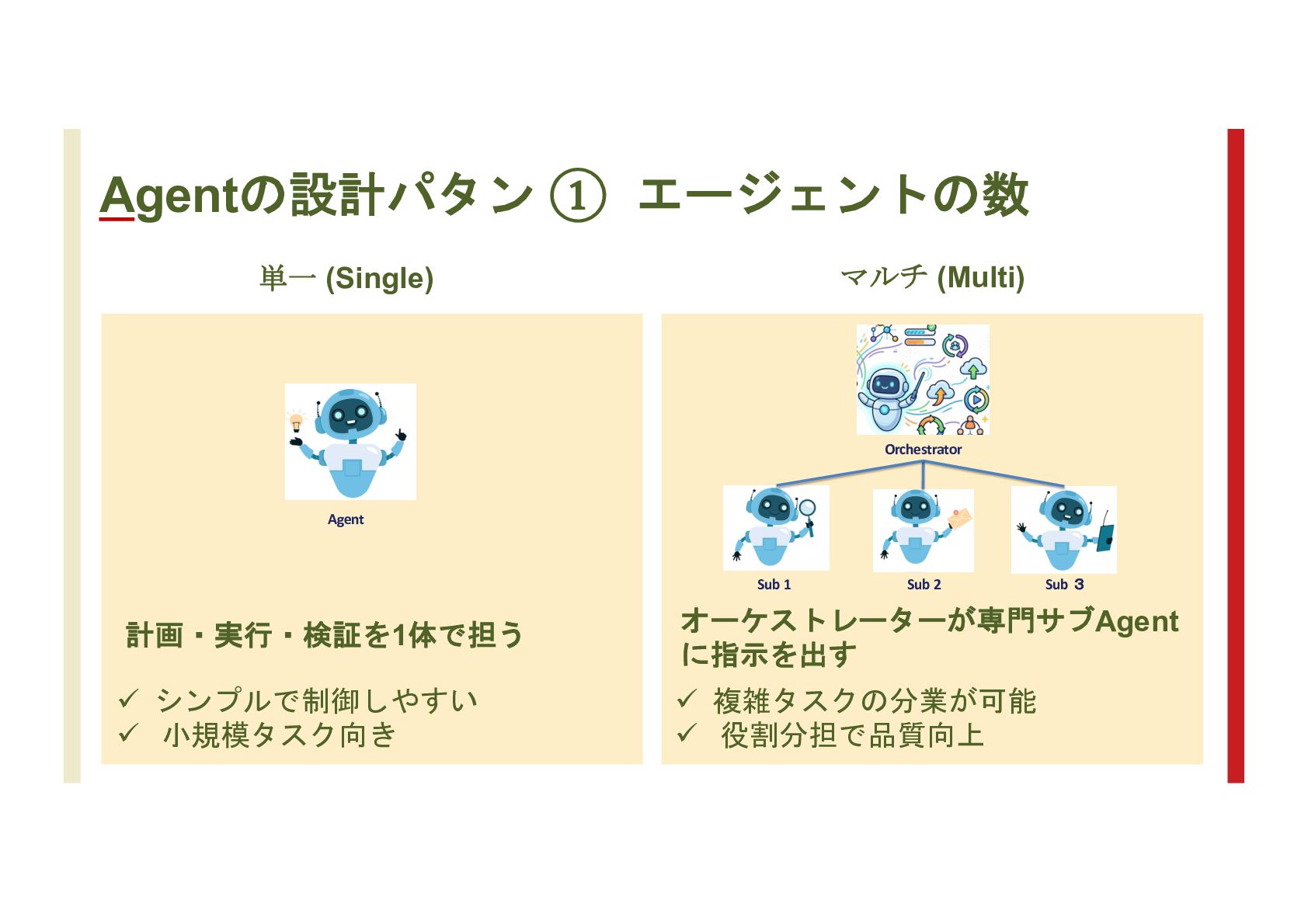 Agentの設計パタン ① エージェントの数

単一 (Single)

Agent

計画・実行・検証を1体で担う

✓ シンプルで制御しやすい
✓ 小規模タスク向き

マルチ (Multi)

Orchestrator

Sub 1

Sub 2

Sub 3

オーケストレーターが専門サブAgentに指示を出す

✓ 複雑タスクの分業が可能
✓ 役割分担で品質向上